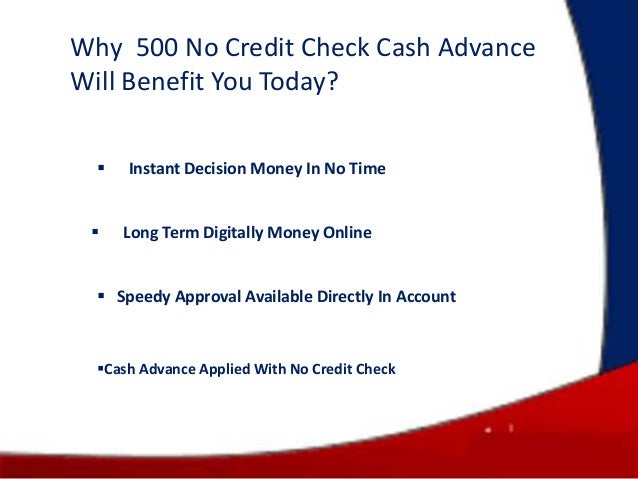 Why 500 No Credit Check Cash Advance Will Benefit You Today?

▪ Instant Decision Money In No Time

▪ Long Term Digitally Money Online

▪ Speedy Approval Available Directly In Account

▪Cash Advance Applied With No Credit Check